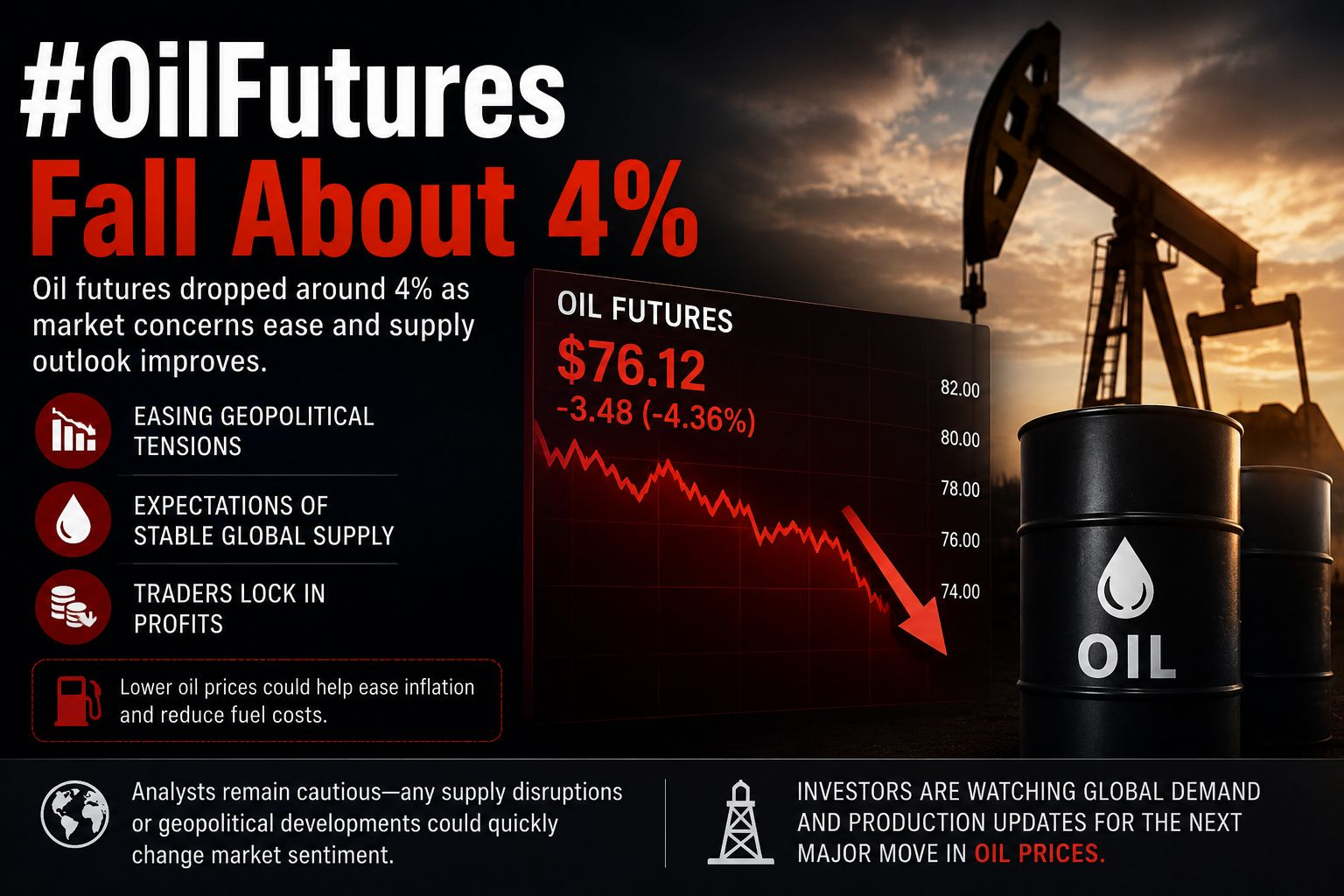 #OilFutures
Fall About 4%

Oil futures dropped around 4% as market concerns ease and supply outlook improves.

EASING GEOPOLITICAL TENSIONS

EXPECTATIONS OF STABLE GLOBAL SUPPLY

TRADERS LOCK IN PROFITS

Lower oil prices could help ease inflation and reduce fuel costs.

OIL FUTURES
$76.12
-3.48 (-4.36%)

82.00
80.00
78.00
76.00
74.00

OIL

Analysts remain cautious—any supply disruptions or geopolitical developments could quickly change market sentiment.

INVESTORS ARE WATCHING GLOBAL DEMAND AND PRODUCTION UPDATES FOR THE NEXT MAJOR MOVE IN OIL PRICES.